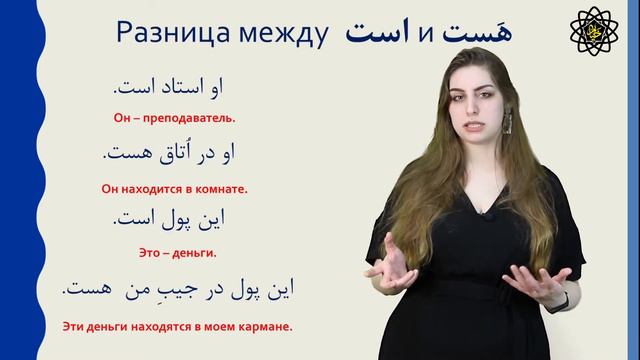 Разница между هَست и است

او استاد است.

Он – преподаватель.

او در اُتاق هست.

Он находится в комнате.

این پول است.

Это – деньги.

این پول در جیبِ من هست.

Эти деньги находятся в моем кармане.